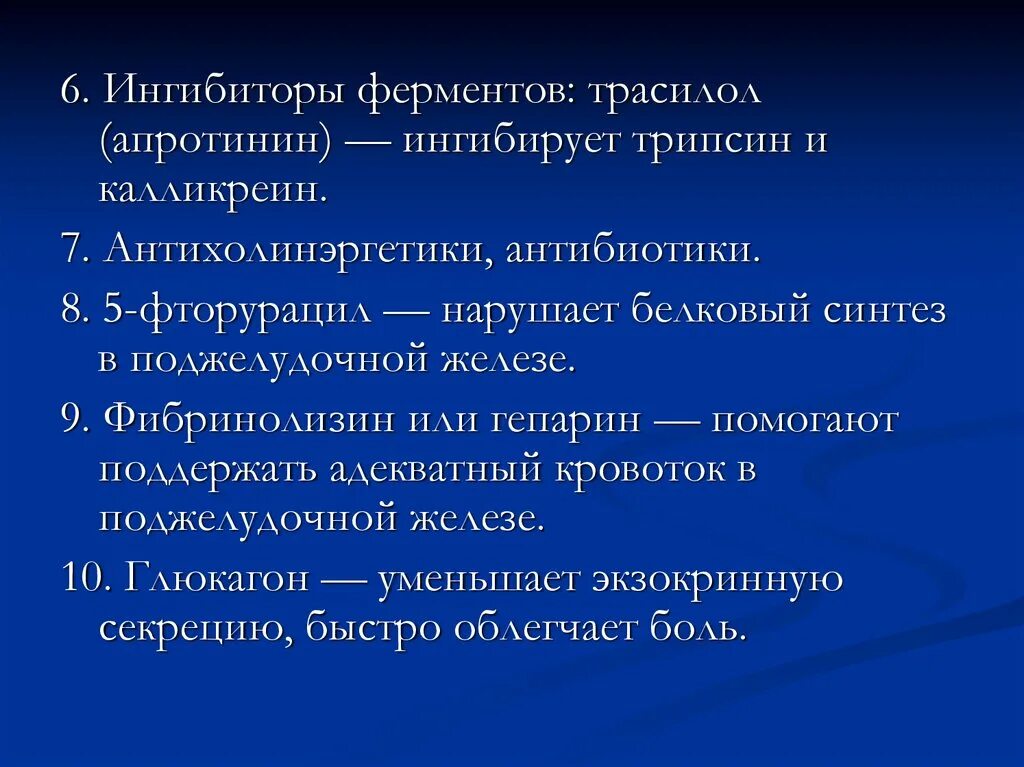 6. Ингибиторы ферментов: трасилол (апротинин) — ингибирует трипсин и калликреин.

7. Антихолинэргетики, антибиотики.

8. 5-фторурацил — нарушает белковый синтез в поджелудочной железе.

9. Фибринолизин или гепарин — помогают поддержать адекватный кровоток в поджелудочной железе.

10. Глюкагон — уменьшает экзокринную секрецию, быстро облегчает боль.